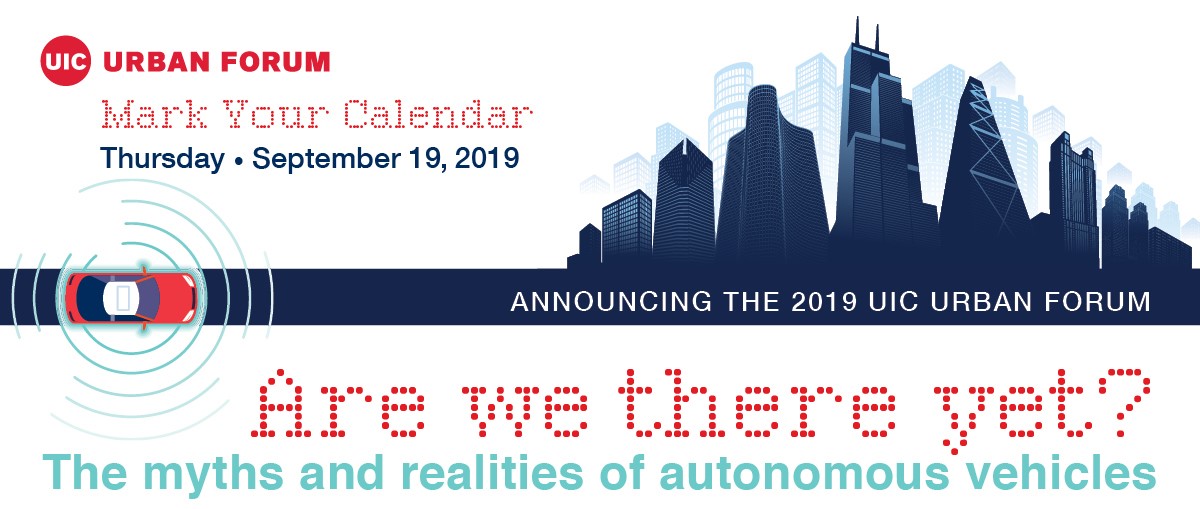 UIC URBAN FORUM

Mark Your Calendar

Thursday • September 19, 2019

ANNOUNCING THE 2019 UIC URBAN FORUM

Are we there yet?

The myths and realities of autonomous vehicles